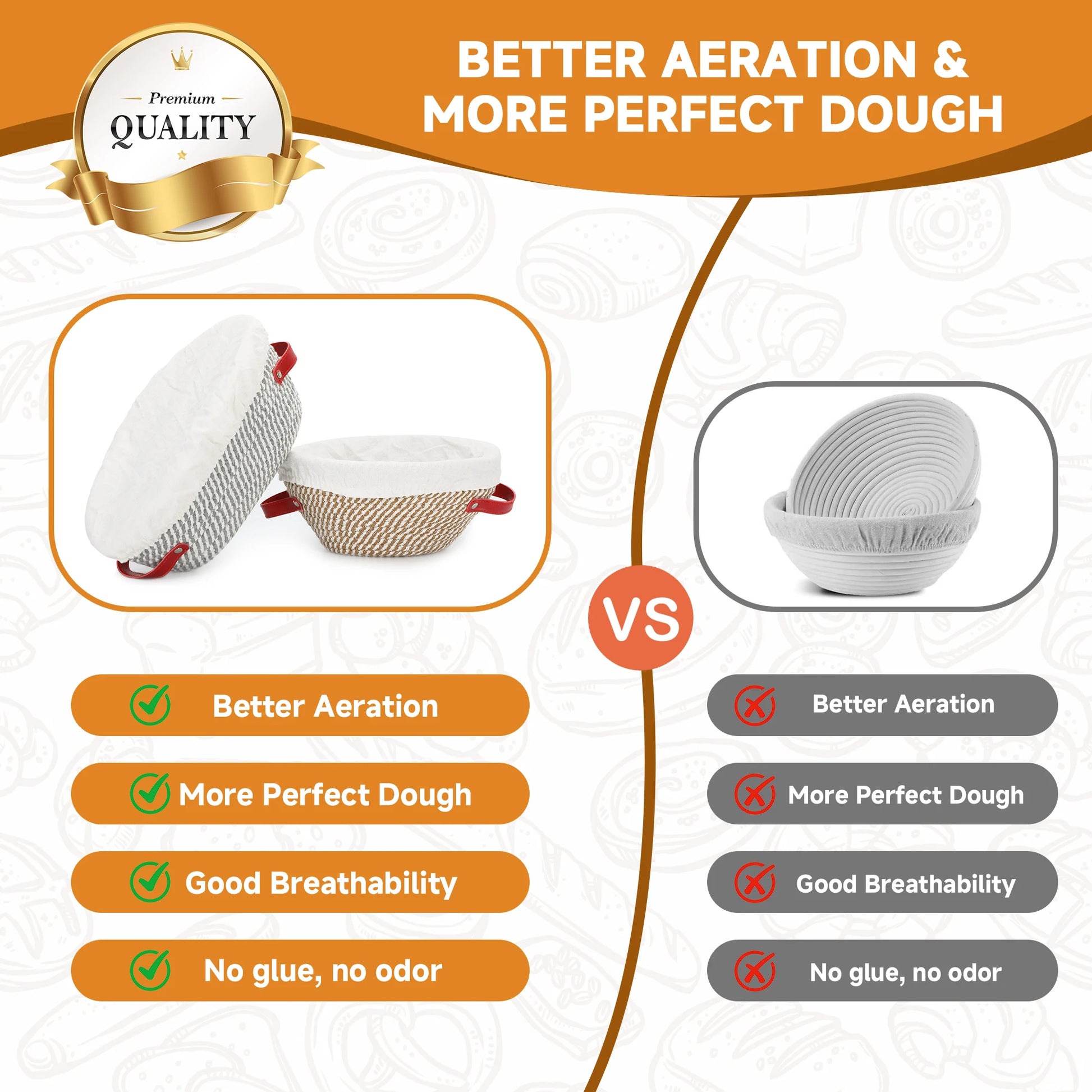 Premium
QUALITY

BETTER AERATION & MORE PERFECT DOUGH

VS

Better Aeration

More Perfect Dough

Good Breathability

No glue, no odor

Better Aeration

More Perfect Dough

Good Breathability

No glue, no odor